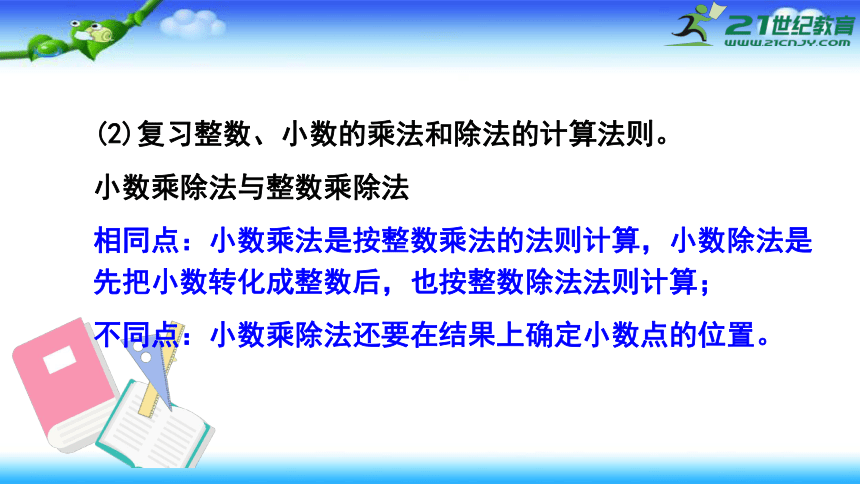 21世纪教育
WWW.21CNJY.COM

(2)复习整数、小数的乘法和除法的计算法则。

小数乘除法与整数乘除法

相同点：小数乘法是按整数乘法的法则计算，小数除法是先把小数转化成整数后，也按整数除法法则计算；

不同点：小数乘除法还要在结果上确定小数点的位置。